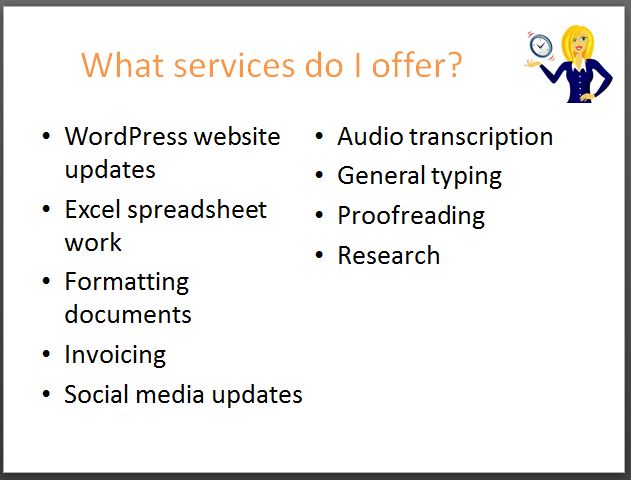 What services do I offer?

• WordPress website updates
• Excel spreadsheet work
• Formatting documents
• Invoicing
• Social media updates

• Audio transcription
• General typing
• Proofreading
• Research